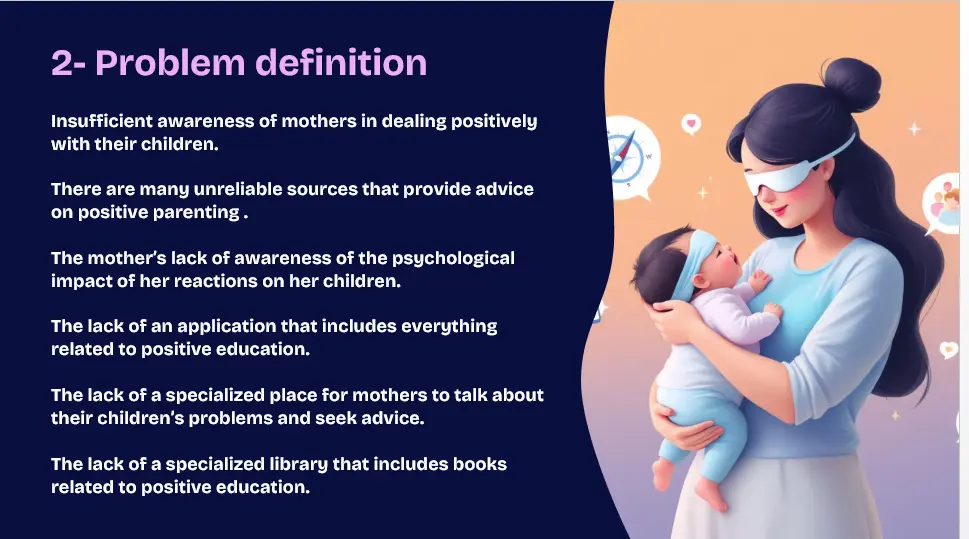 2- Problem definition

Insufficient awareness of mothers in dealing positively with their children.

There are many unreliable sources that provide advice on positive parenting .

The mother's lack of awareness of the psychological impact of her reactions on her children.

The lack of an application that includes everything related to positive education.

The lack of a specialized place for mothers to talk about their children's problems and seek advice.

The lack of a specialized library that includes books related to positive education.